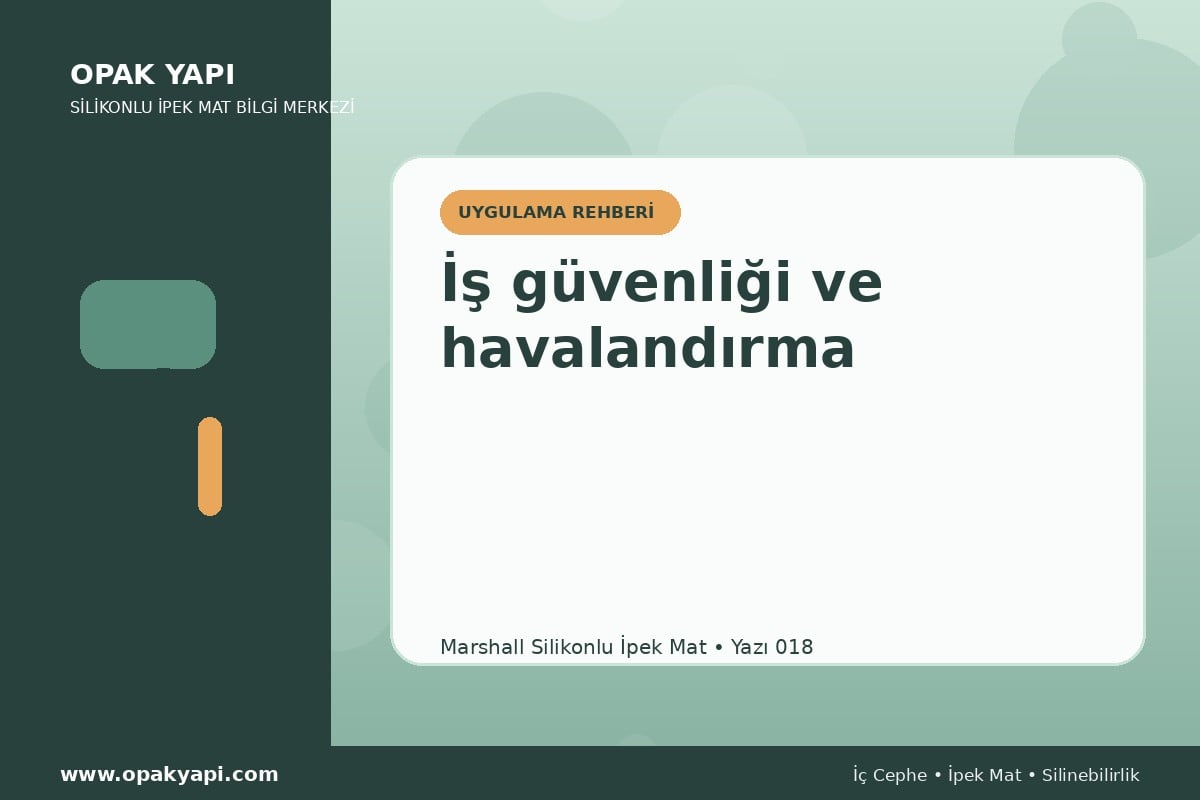 OPAK YAPI
SİLİKONLU İPEK MAT BİLGİ MERKEZİ

UYGULAMA REHBERİ

İş güvenliği ve havalandırma

Marshall Silikonlu İpek Mat • Yazı 018

www.opakyapi.com

İç Cephe • İpek Mat • Silinebilirlik